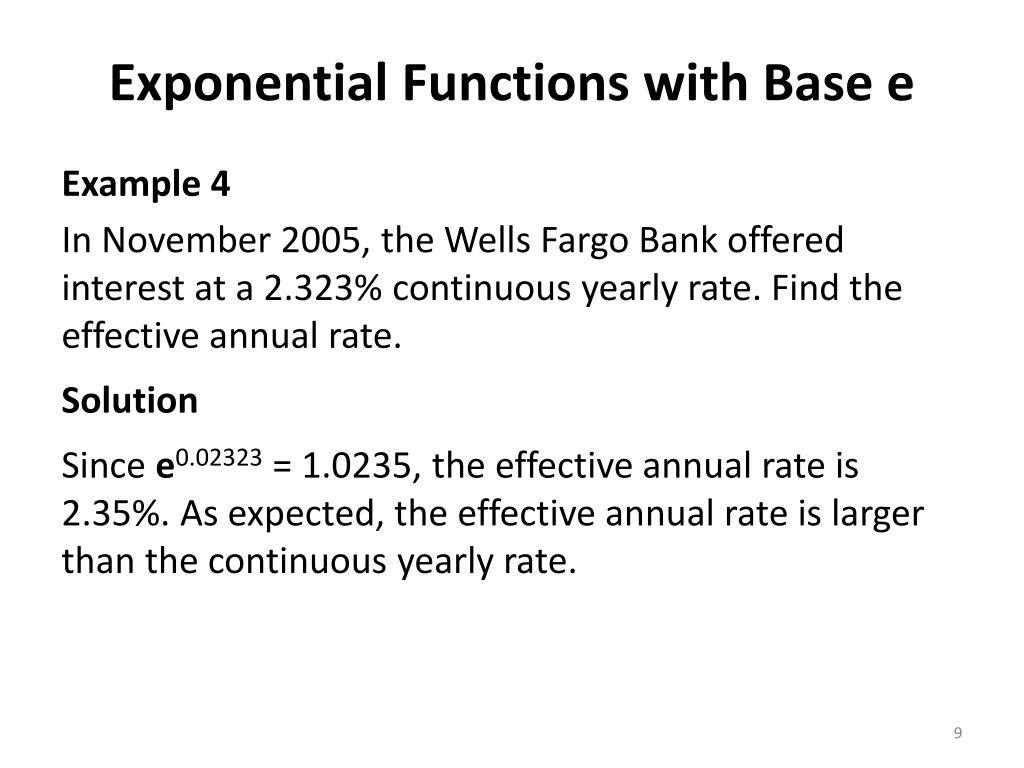 Exponential Functions with Base e

Example 4

In November 2005, the Wells Fargo Bank offered interest at a 2.323% continuous yearly rate. Find the effective annual rate.

Solution

Since $e^{0.02323} = 1.0235$, the effective annual rate is 2.35%. As expected, the effective annual rate is larger than the continuous yearly rate.

9